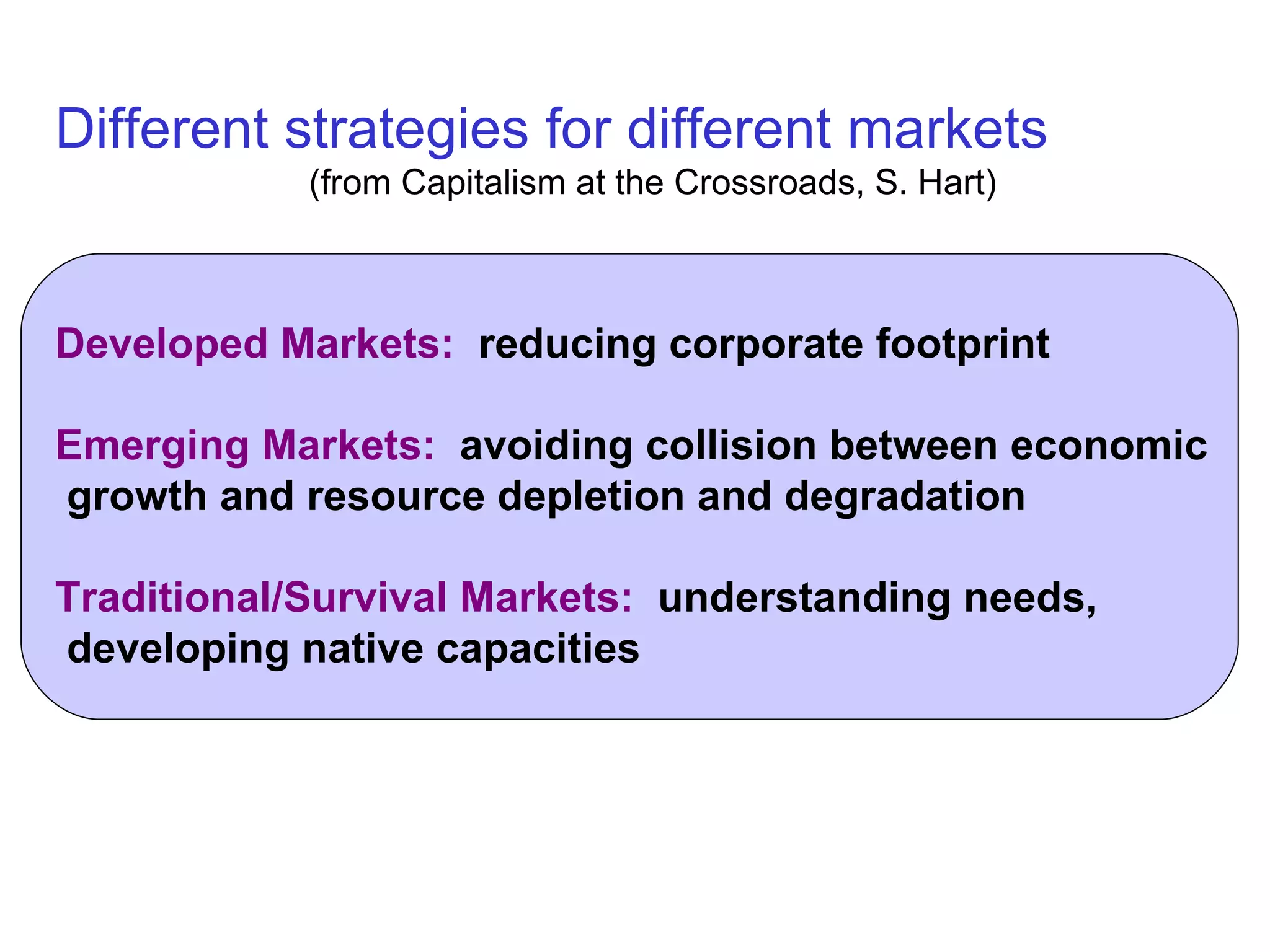 Different strategies for different markets
(from Capitalism at the Crossroads, S. Hart)

Developed Markets: reducing corporate footprint

Emerging Markets: avoiding collision between economic growth and resource depletion and degradation

Traditional/Survival Markets: understanding needs, developing native capacities